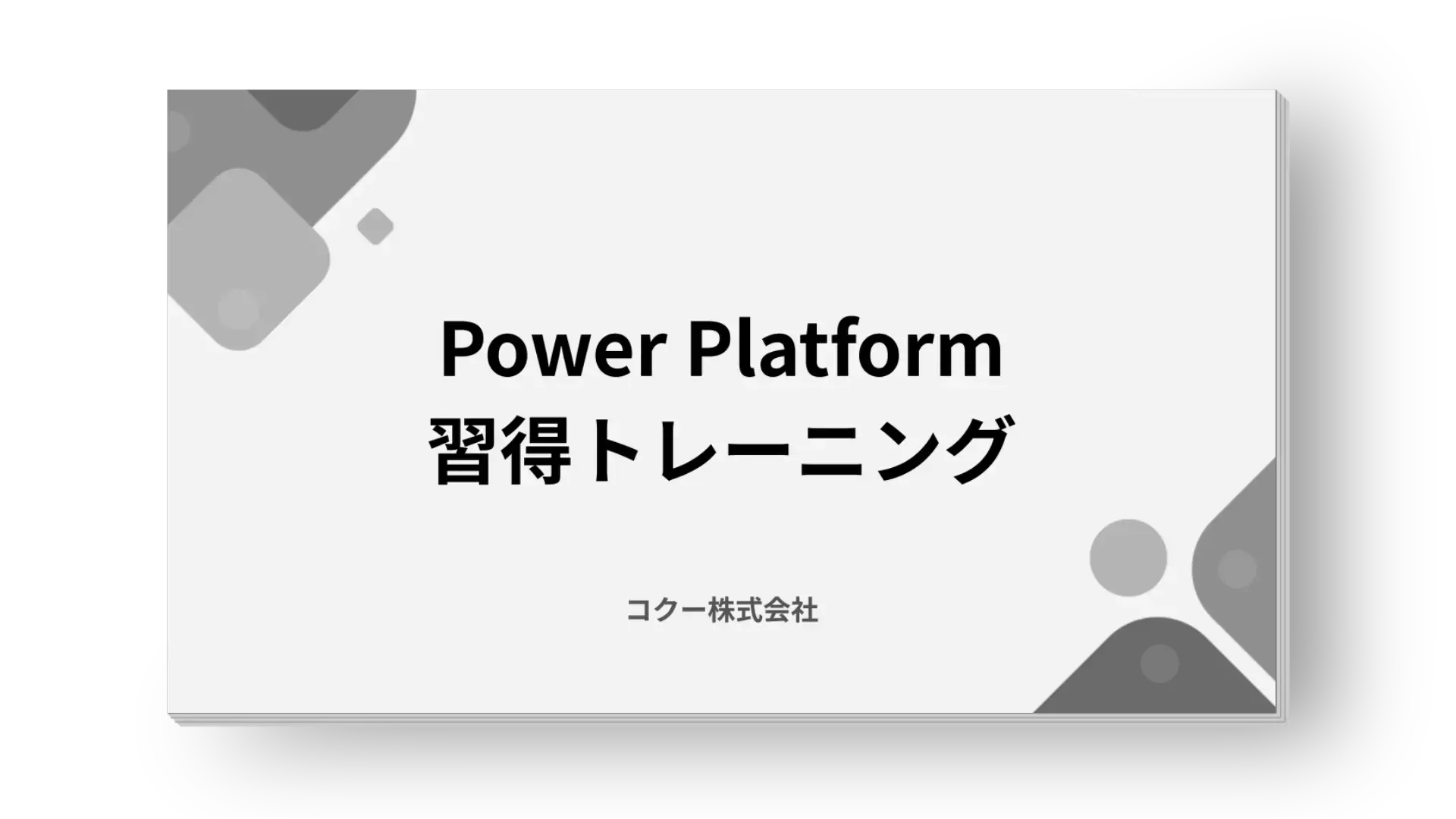 Power Platform
習得トレーニング

コクー株式会社